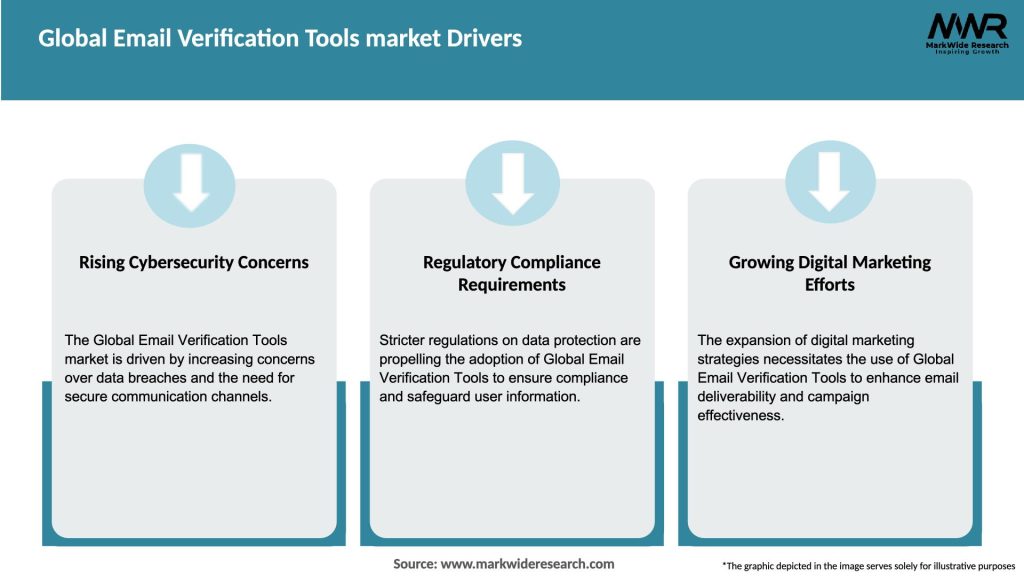 Global Email Verification Tools market Drivers

MWR
MarkWide Research
Inspiring Growth

Rising Cybersecurity Concerns

The Global Email Verification Tools market is driven by increasing concerns over data breaches and the need for secure communication channels.

Regulatory Compliance Requirements

Stricter regulations on data protection are propelling the adoption of Global Email Verification Tools to ensure compliance and safeguard user information.

Growing Digital Marketing Efforts

The expansion of digital marketing strategies necessitates the use of Global Email Verification Tools to enhance email deliverability and campaign effectiveness.

Source: www.markwideresearch.com

*The graphic depicted in the image serves solely for illustrative purposes